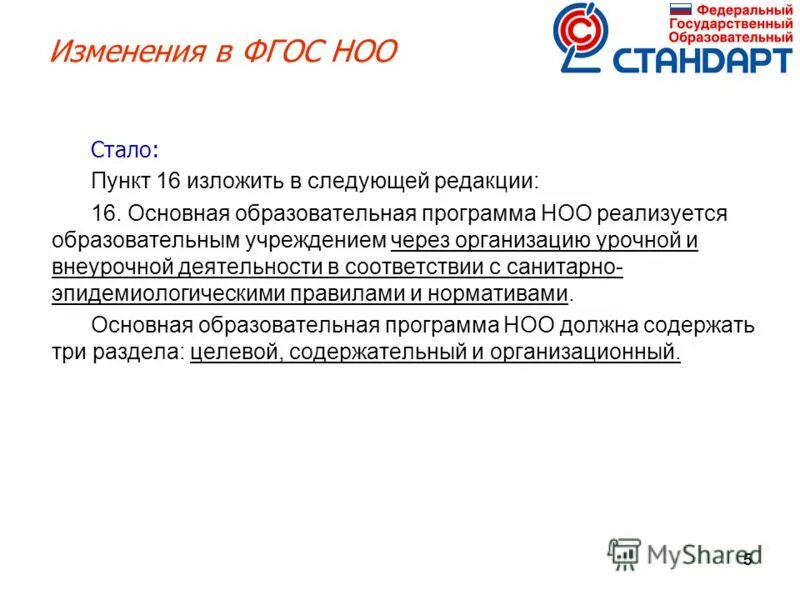 Изменения в ФГОС НОО

Федеральный
Государственный
Образовательный
СТАНДАРТ

Стало:

Пункт 16 изложить в следующей редакции:

16. Основная образовательная программа НОО реализуется образовательным учреждением через организацию урочной и внеурочной деятельности в соответствии с санитарно-эпидемиологическими правилами и нормативами.

Основная образовательная программа НОО должна содержать три раздела: целевой, содержательный и организационный.

MyShared

5